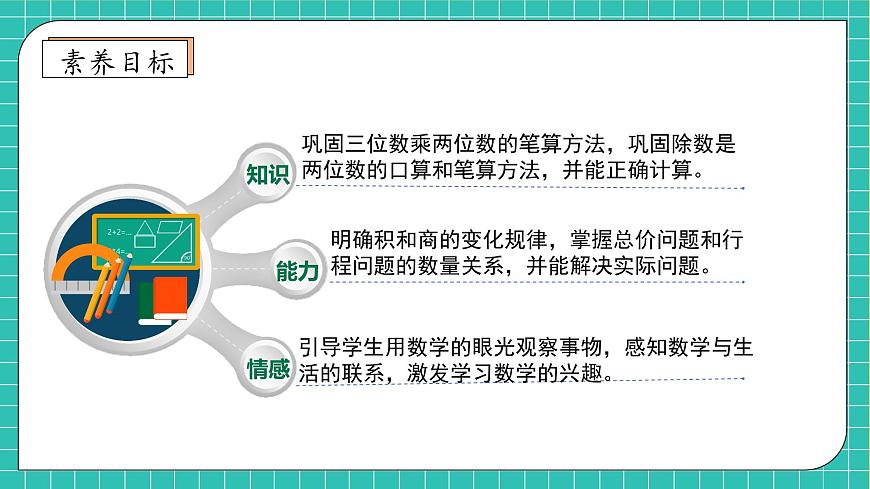 素养目标

知识

巩固三位数乘两位数的笔算方法，巩固除数是两位数的口算和笔算方法，并能正确计算。

能力

明确积和商的变化规律，掌握总价问题和行程问题的数量关系，并能解决实际问题。

情感

引导学生用数学的眼光观察事物，感知数学与生活的联系，激发学习数学的兴趣。

2+2=